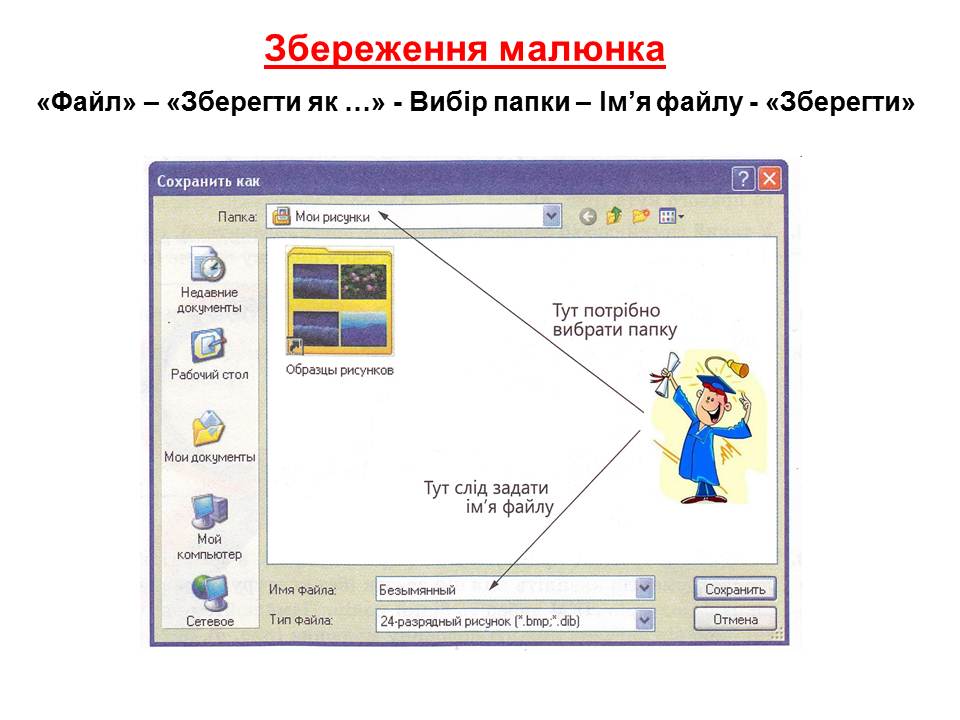 Збереження малюнка

«Файл» – «Зберегти як …» - Вибір папки – Ім’я файлу - «Зберегти»

Сохранить как

Папка: Мои рисунки

Недавние документы

Рабочий стол

Мои документы

Мой компьютер

Сетевое

Образцы рисунков

Тут потрібно вибрати папку

Тут слід задати ім'я файлу

Имя файла: Безымянный

Тип файла: 24-разрядный рисунок (*.bmp;*.dib)

Сохранить

Отмена